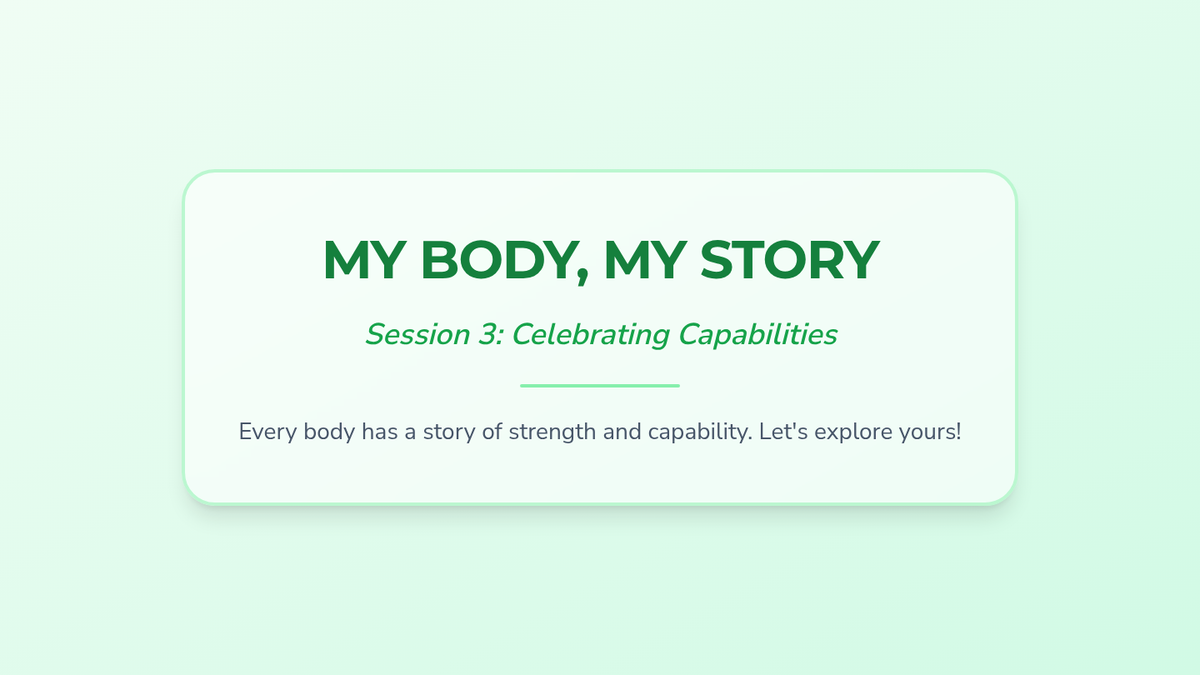 MY BODY, MY STORY

Session 3: Celebrating Capabilities

Every body has a story of strength and capability. Let's explore yours!